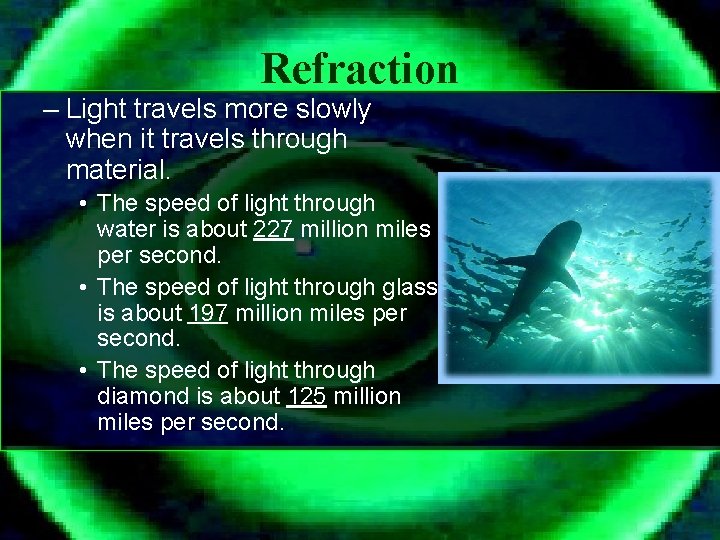 Refraction

– Light travels more slowly when it travels through material.

• The speed of light through water is about 227 million miles per second.

• The speed of light through glass is about 197 million miles per second.

• The speed of light through diamond is about 125 million miles per second.